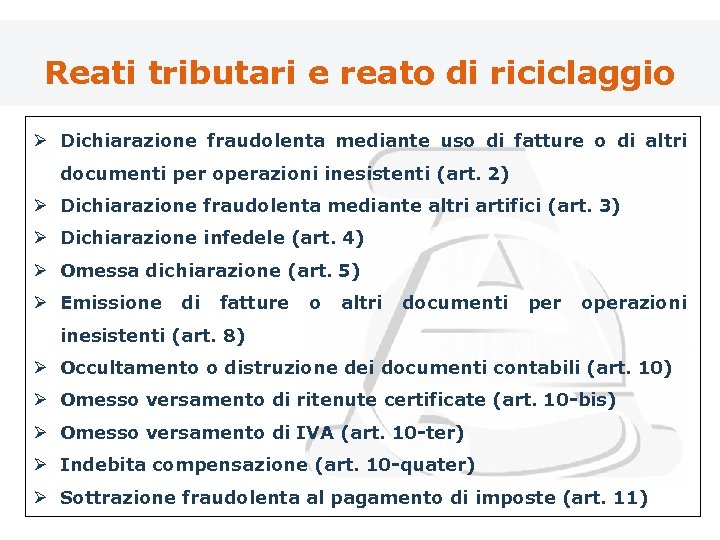 Reati tributari e reato di riciclaggio

➢ Dichiarazione fraudolenta mediante uso di fatture o di altri documenti per operazioni inesistenti (art. 2)
➢ Dichiarazione fraudolenta mediante altri artifici (art. 3)
➢ Dichiarazione infedele (art. 4)
➢ Omessa dichiarazione (art. 5)
➢ Emissione di fatture o altri documenti per operazioni inesistenti (art. 8)
➢ Occultamento o distruzione dei documenti contabili (art. 10)
➢ Omesso versamento di ritenute certificate (art. 10-bis)
➢ Omesso versamento di IVA (art. 10-ter)
➢ Indebita compensazione (art. 10-quater)
➢ Sottrazione fraudolenta al pagamento di imposte (art. 11)